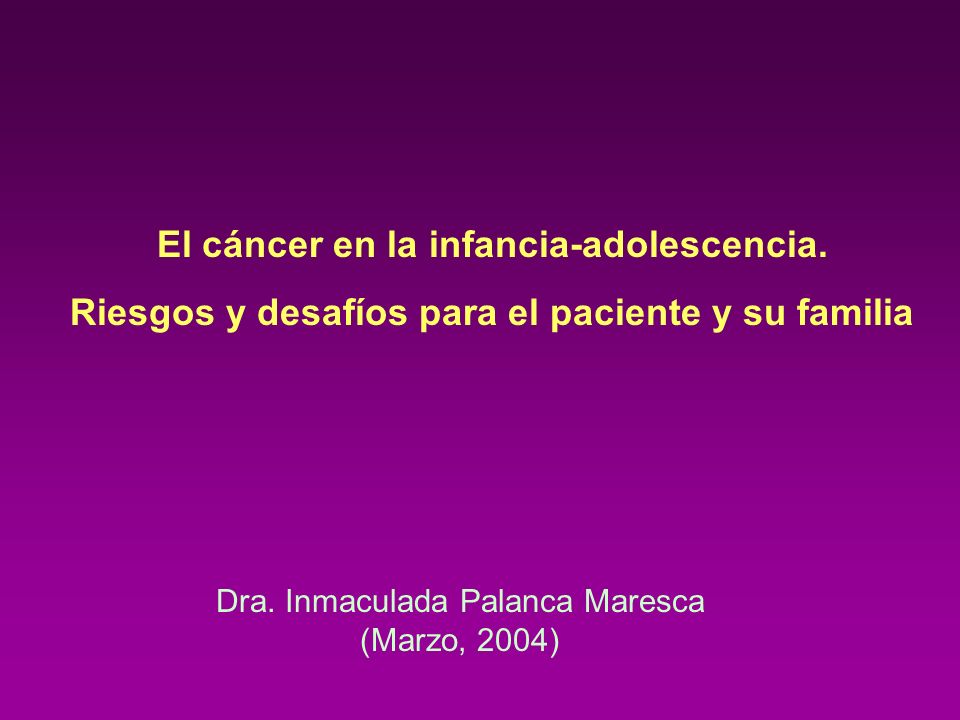 El cáncer en la infancia-adolescencia.
Riesgos y desafíos para el paciente y su familia

Dra. Inmaculada Palanca Maresca
(Marzo, 2004)